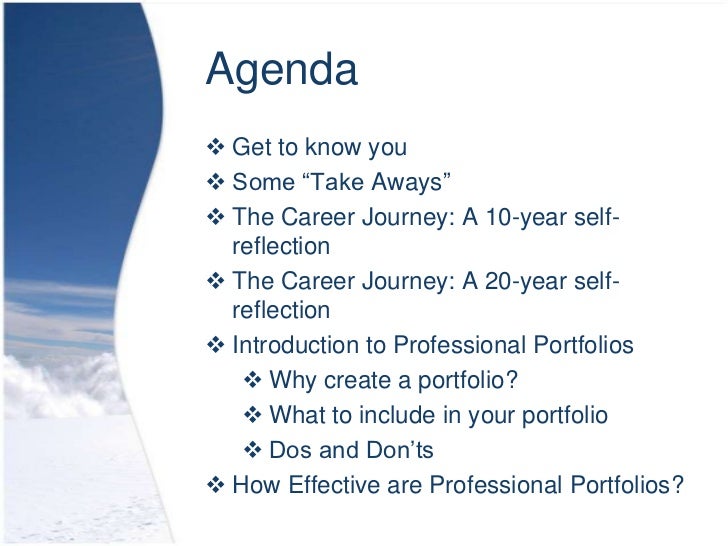 Agenda

❖ Get to know you
❖ Some “Take Aways”
❖ The Career Journey: A 10-year self-reflection
❖ The Career Journey: A 20-year self-reflection
❖ Introduction to Professional Portfolios
❖ Why create a portfolio?
❖ What to include in your portfolio
❖ Dos and Don’ts
❖ How Effective are Professional Portfolios?